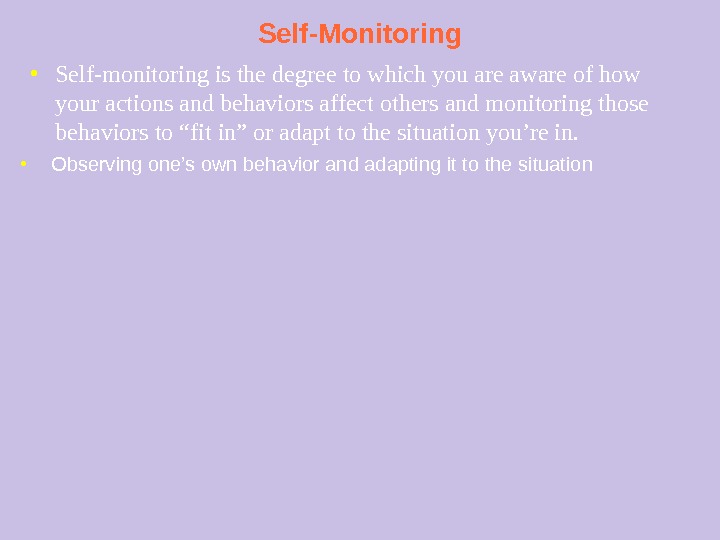 Self-Monitoring

• Self-monitoring is the degree to which you are aware of how your actions and behaviors affect others and monitoring those behaviors to “fit in” or adapt to the situation you’re in.

• Observing one’s own behavior and adapting it to the situation